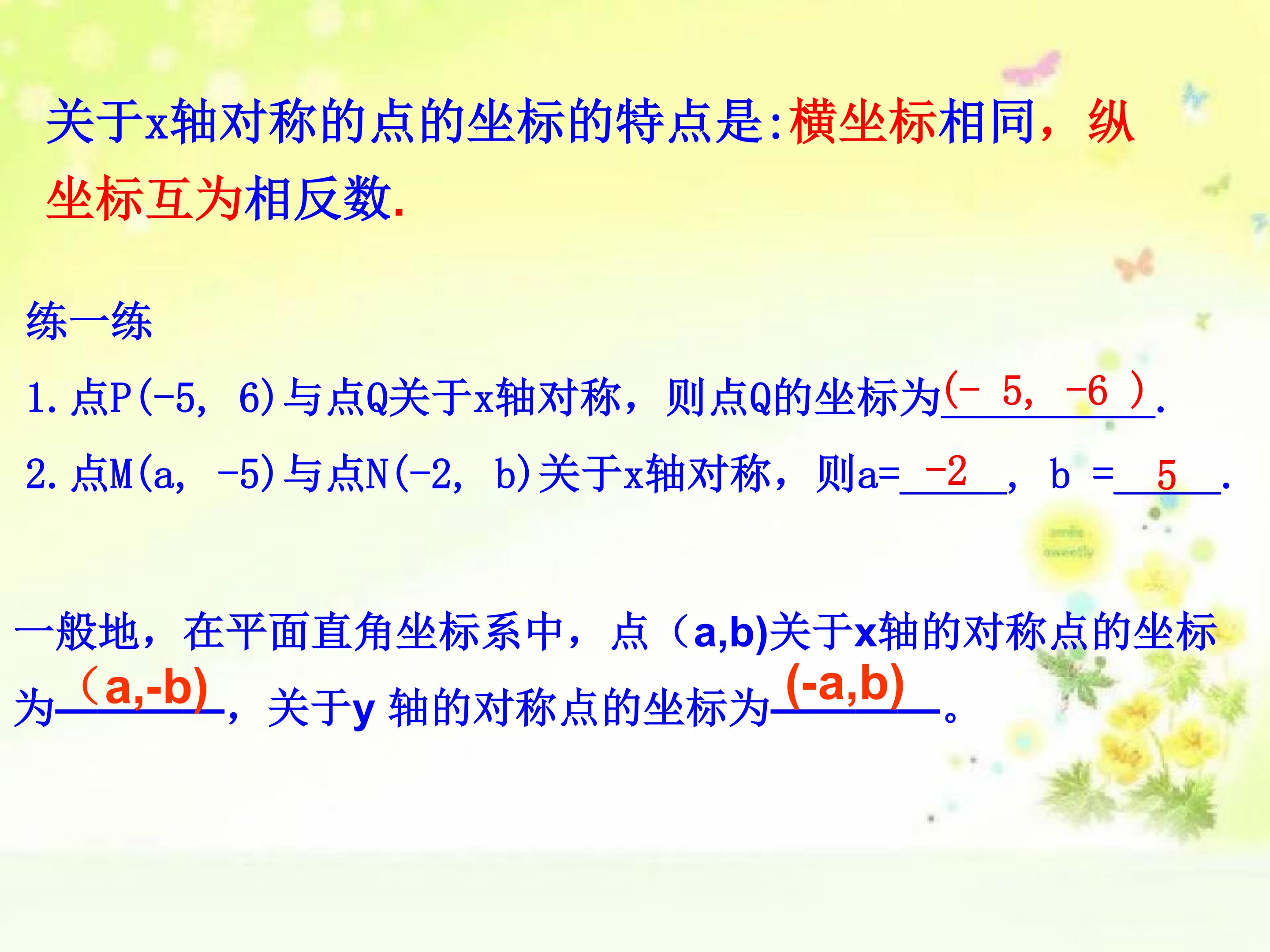 关于x轴对称的点的坐标的特点是:横坐标相同，纵坐标互为相反数.

练一练

1.点P(-5, 6)与点Q关于x轴对称，则点Q的坐标为(- 5, -6 ).

2.点M(a, -5)与点N(-2, b)关于x轴对称，则a=-2, b =5.

一般地，在平面直角坐标系中，点（a,b)关于x轴的对称点的坐标为（a,-b)，关于y 轴的对称点的坐标为(-a,b)。